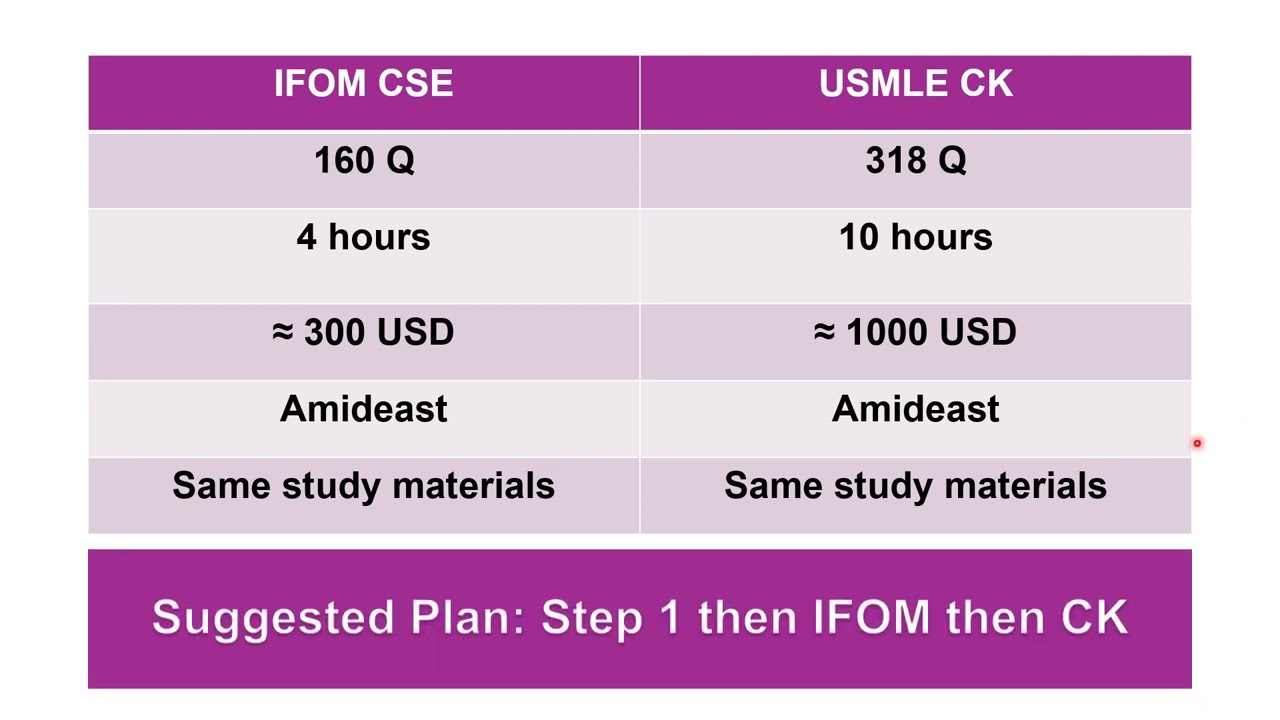 | IFOM CSE | USMLE CK |
|---|---|
| 160 Q | 318 Q |
| 4 hours | 10 hours |
| ≈ 300 USD | ≈ 1000 USD |
| Amideast | Amideast |
| Same study materials | Same study materials |

Suggested Plan: Step 1 then IFOM then CK